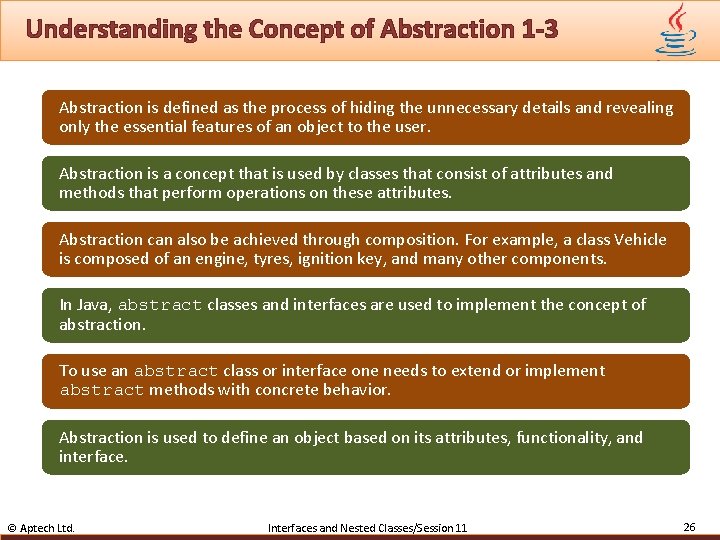 Understanding the Concept of Abstraction 1-3

Abstraction is defined as the process of hiding the unnecessary details and revealing only the essential features of an object to the user.

Abstraction is a concept that is used by classes that consist of attributes and methods that perform operations on these attributes.

Abstraction can also be achieved through composition. For example, a class Vehicle is composed of an engine, tyres, ignition key, and many other components.

In Java, abstract classes and interfaces are used to implement the concept of abstraction.

To use an abstract class or interface one needs to extend or implement abstract methods with concrete behavior.

Abstraction is used to define an object based on its attributes, functionality, and interface.

© Aptech Ltd.

Interfaces and Nested Classes/Session 11

26